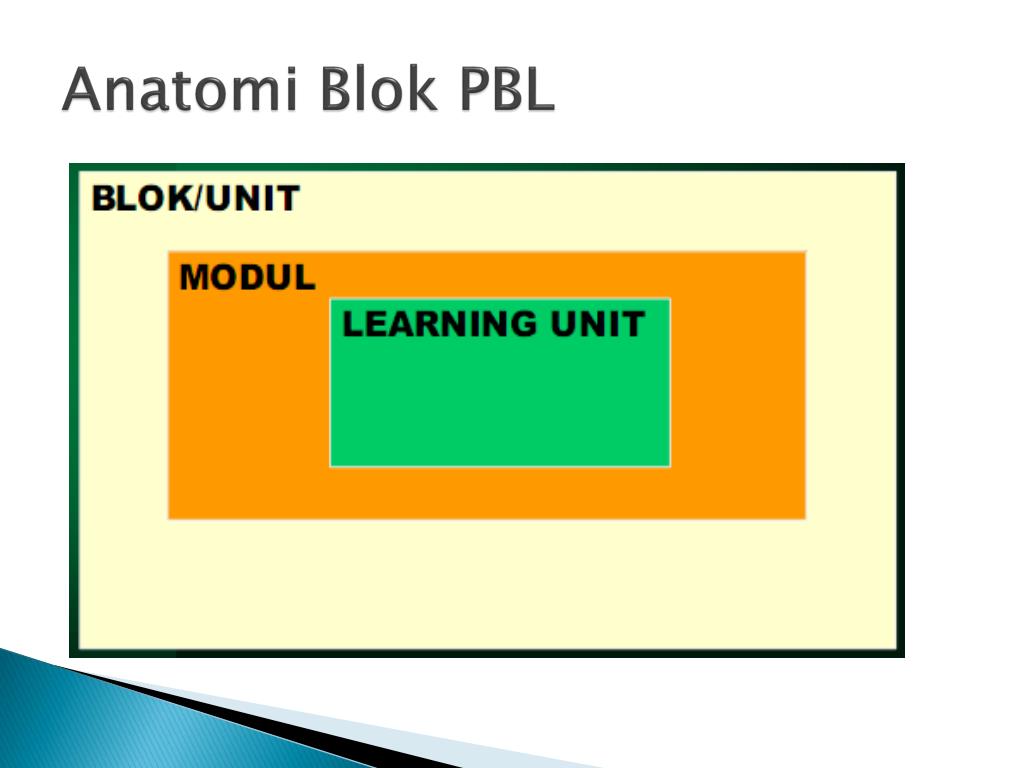 Anatomi Blok PBL

BLOK/UNIT

MODUL

LEARNING UNIT